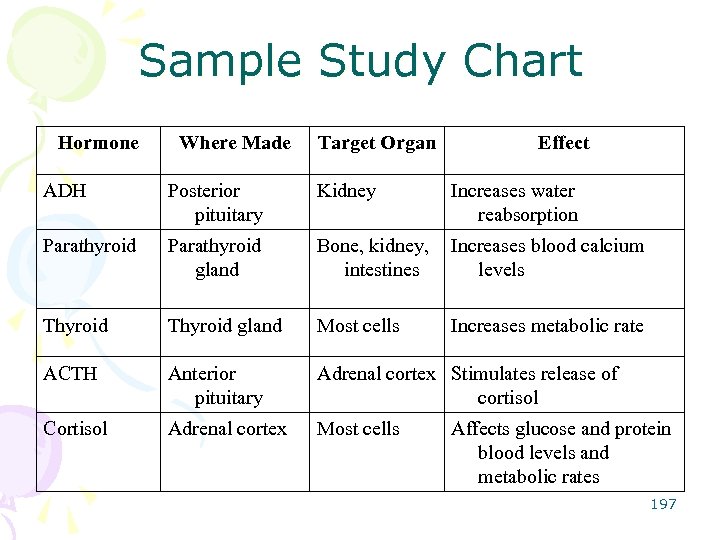 Sample Study Chart

| Hormone | Where Made | Target Organ | Effect |
|---|---|---|---|
| ADH | Posterior pituitary | Kidney | Increases water reabsorption |
| Parathyroid | Parathyroid gland | Bone, kidney, intestines | Increases blood calcium levels |
| Thyroid | Thyroid gland | Most cells | Increases metabolic rate |
| ACTH | Anterior pituitary | Adrenal cortex | Stimulates release of cortisol |
| Cortisol | Adrenal cortex | Most cells | Affects glucose and protein blood levels and metabolic rates |

197